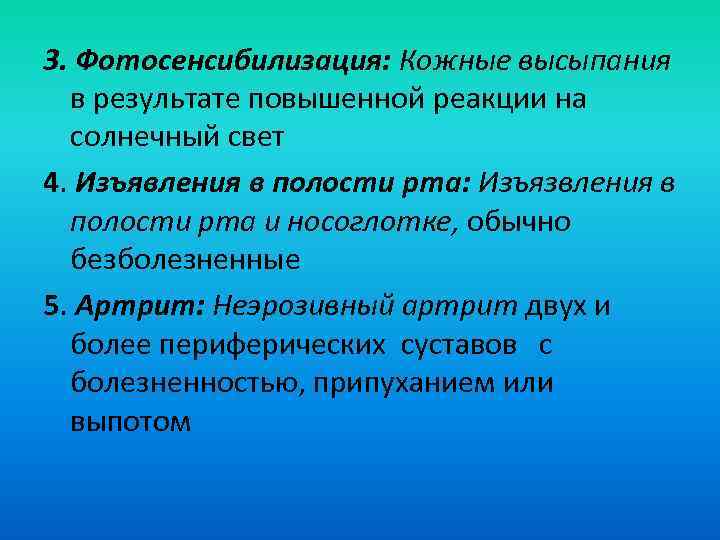 3. Фотосенсибилизация: Кожные высыпания в результате повышенной реакции на солнечный свет

4. Изъявления в полости рта: Изъязвления в полости рта и носоглотке, обычно безболезненные

5. Артрит: Неэрозивный артрит двух и более периферических суставов с болезненностью, припуханием или выпотом